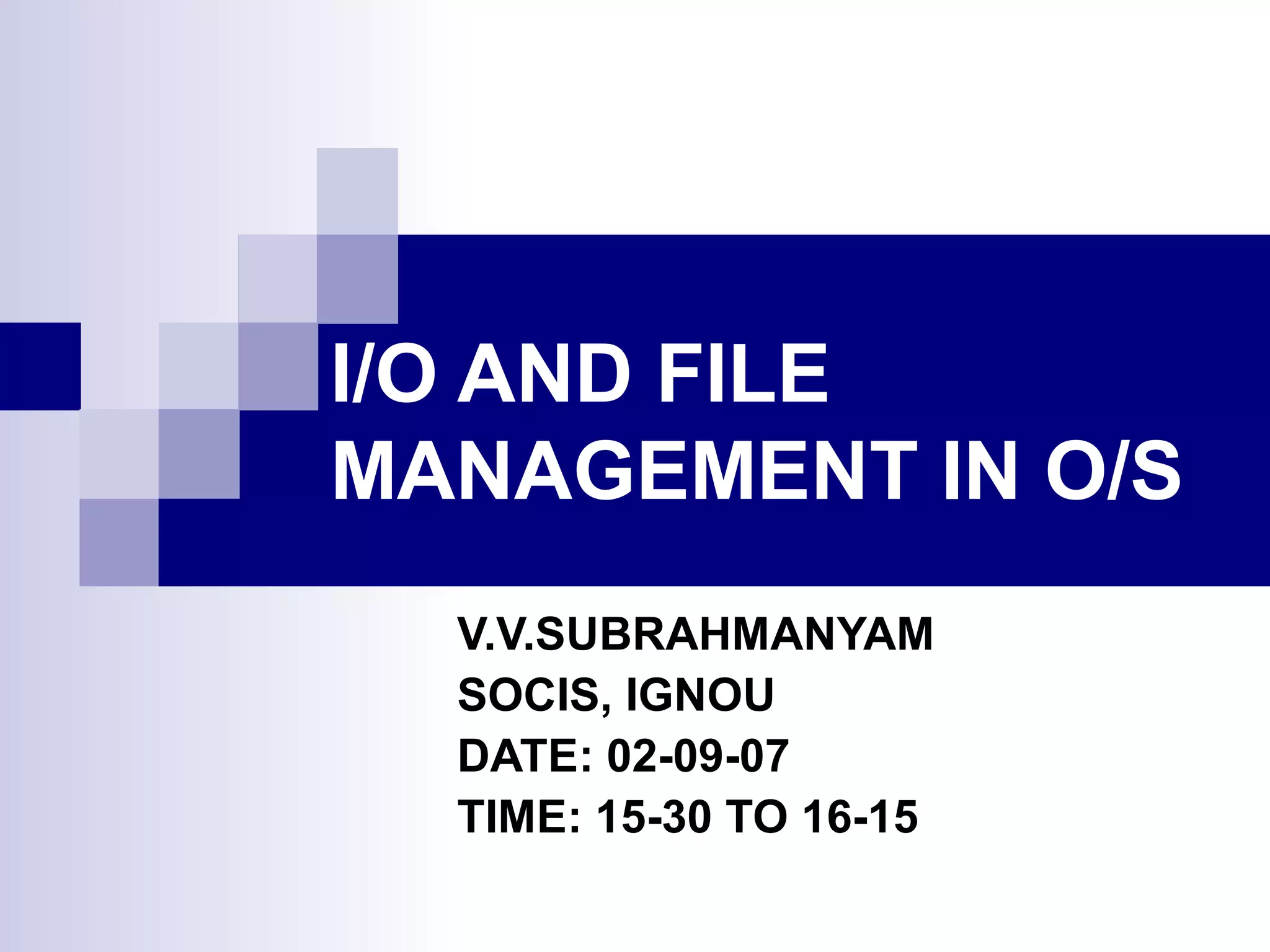 I/O AND FILE MANAGEMENT IN O/S

V.V.SUBRAHMANYAM
SOCIS, IGNOU
DATE: 02-09-07
TIME: 15-30 TO 16-15